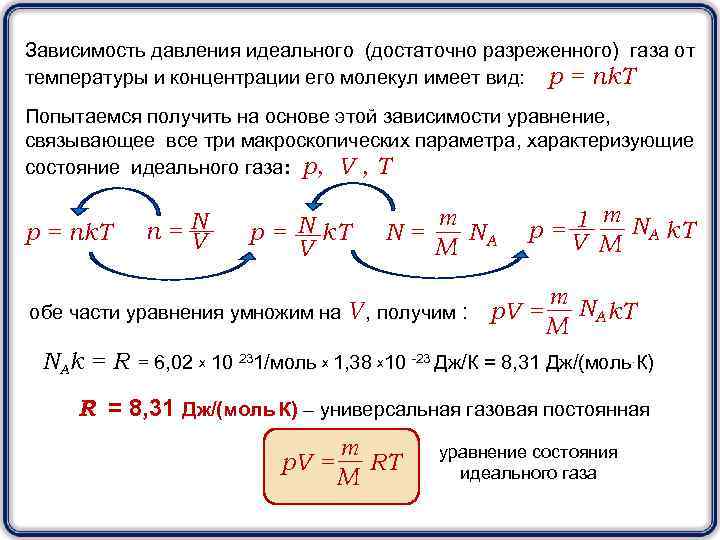 Зависимость давления идеального (достаточно разреженного) газа от температуры и концентрации его молекул имеет вид: $p = nkT$

Попытаемся получить на основе этой зависимости уравнение, связывающее все три макроскопических параметра, характеризующие состояние идеального газа: $p, V, T$

$p = nkT$ $n = \frac{N}{V}$ $p = \frac{N}{V}kT$ $N = \frac{m}{M}N_A$ $p = \frac{1}{V}\frac{m}{M}N_A kT$

обе части уравнения умножим на $V$, получим : $pV = \frac{m}{M}N_A kT$

$N_A k = R$ = 6,02 × 10 $^{23}$1/моль × 1,38 ×10 $^{-23}$ Дж/К = 8,31 Дж/(моль·К)

$R$ = 8,31 Дж/(моль К) – универсальная газовая постоянная

$pV = \frac{m}{M}RT$

уравнение состояния идеального газа